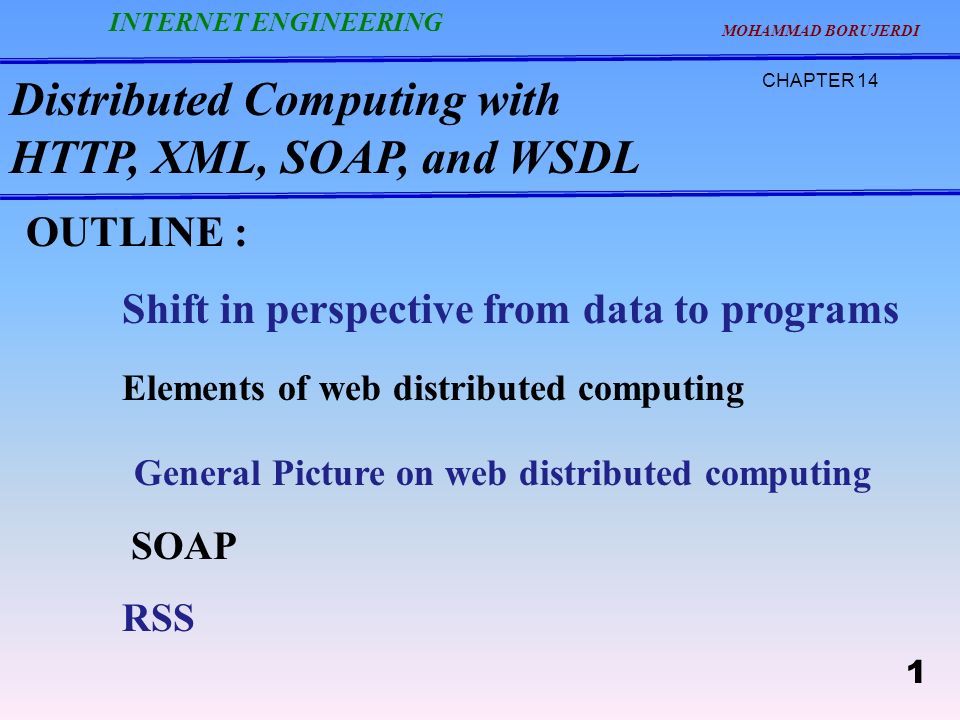 INTERNET ENGINEERING

MOHAMMAD BORUJERDI

CHAPTER 14

Distributed Computing with HTTP, XML, SOAP, and WSDL

OUTLINE :

Shift in perspective from data to programs

Elements of web distributed computing

General Picture on web distributed computing

SOAP

RSS

1